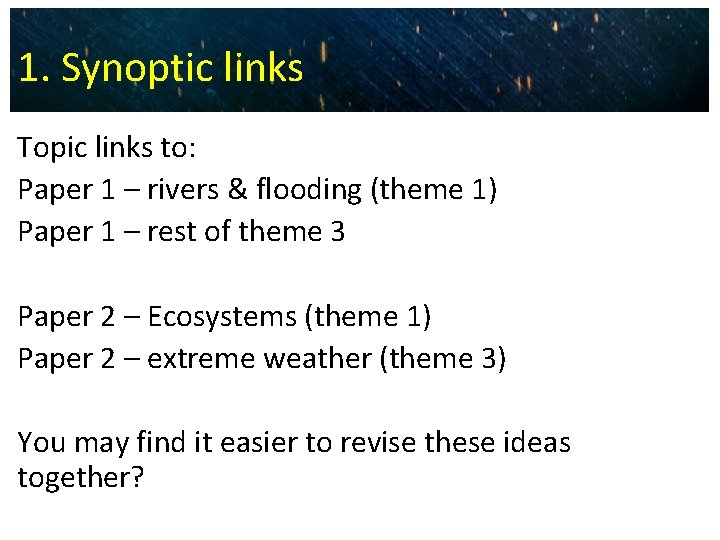 1. Synoptic links

Topic links to:
Paper 1 – rivers & flooding (theme 1)
Paper 1 – rest of theme 3

Paper 2 – Ecosystems (theme 1)
Paper 2 – extreme weather (theme 3)

You may find it easier to revise these ideas together?